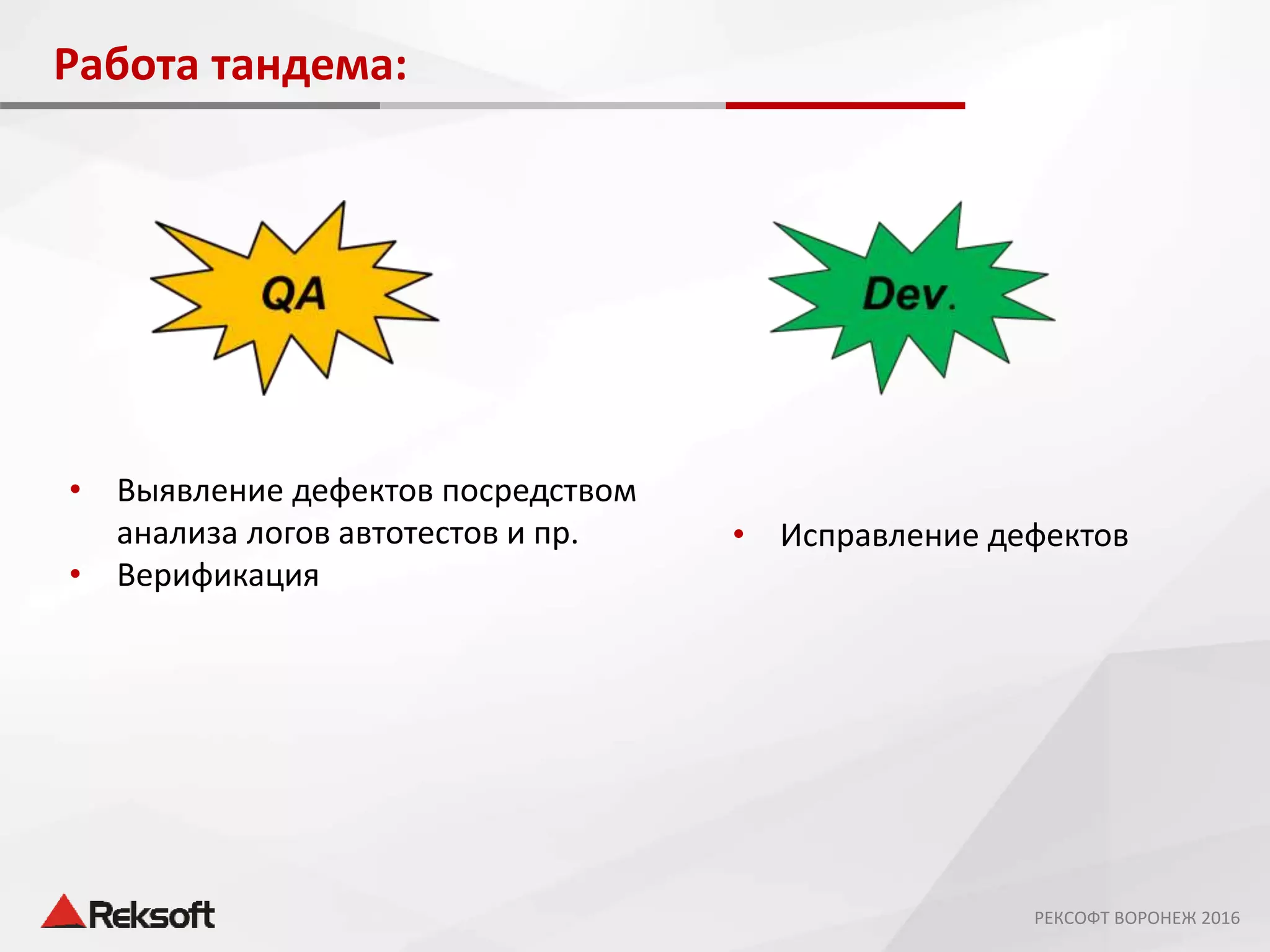 Работа тандема:

QA

Dev.

• Выявление дефектов посредством анализа логов автотестов и пр.
• Верификация

• Исправление дефектов

Reksoft

РЕКСОФТ ВОРОНЕЖ 2016